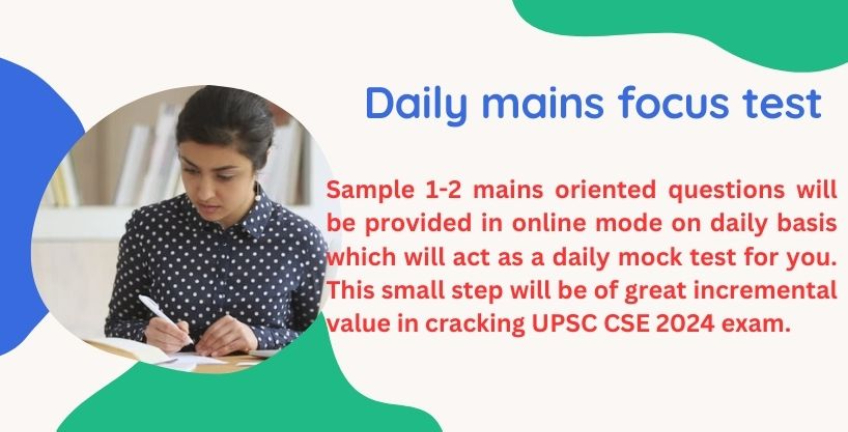 Daily mains focus test

Sample 1-2 mains oriented questions will be provided in online mode on daily basis which will act as a daily mock test for you. This small step will be of great incremental value in cracking UPSC CSE 2024 exam.